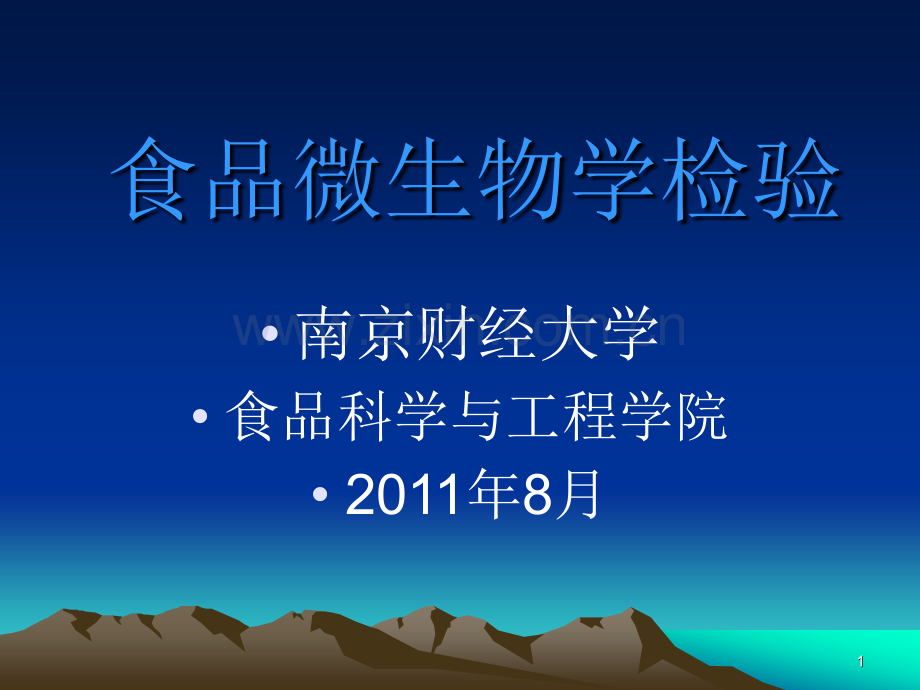 食品微生物学检验

• 南京财经大学
• 食品科学与工程学院
• 2011年8月

1